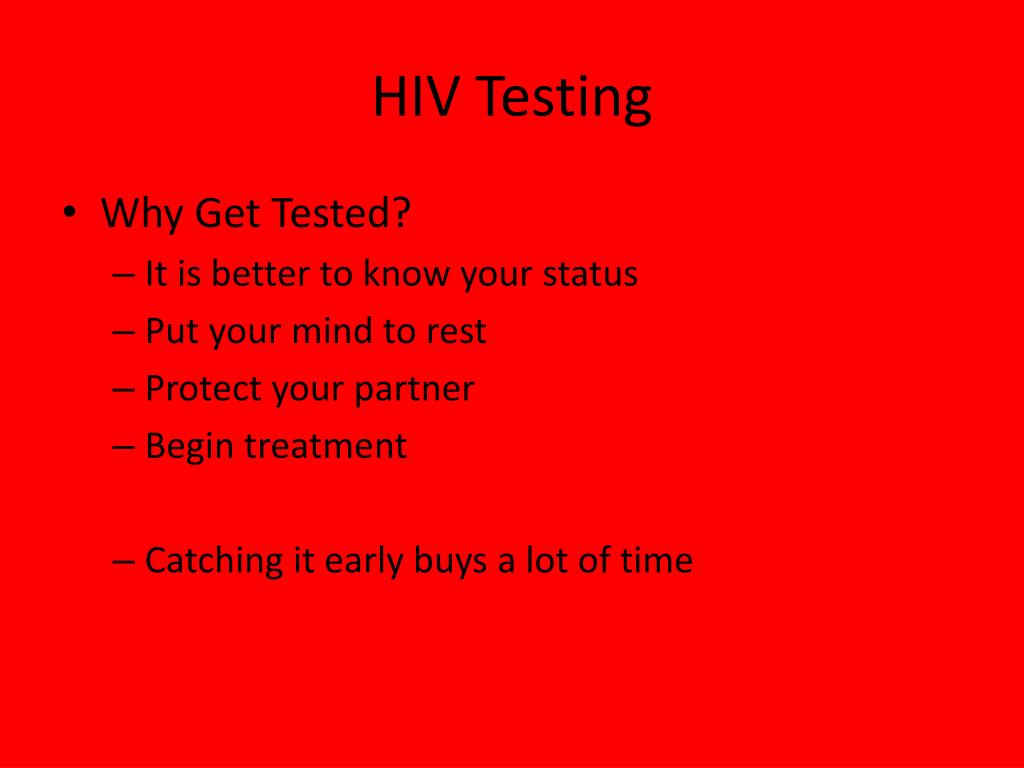 HIV Testing

• Why Get Tested?
– It is better to know your status
– Put your mind to rest
– Protect your partner
– Begin treatment

– Catching it early buys a lot of time